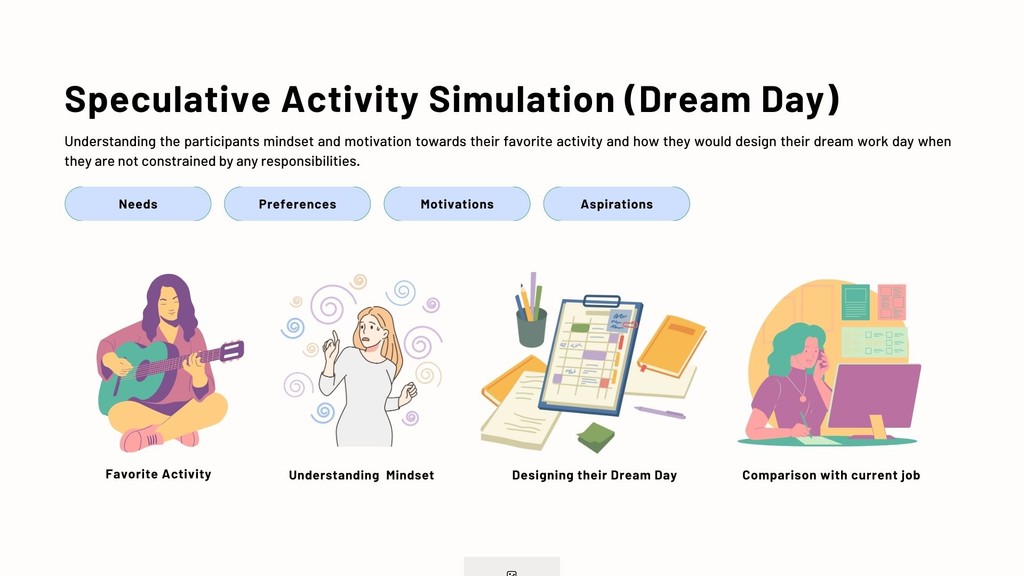 Speculative Activity Simulation (Dream Day)

Understanding the participants mindset and motivation towards their favorite activity and how they would design their dream work day when they are not constrained by any responsibilities.

Needs

Preferences

Motivations

Aspirations

Favorite Activity

Understanding Mindset

Designing their Dream Day

Comparison with current job